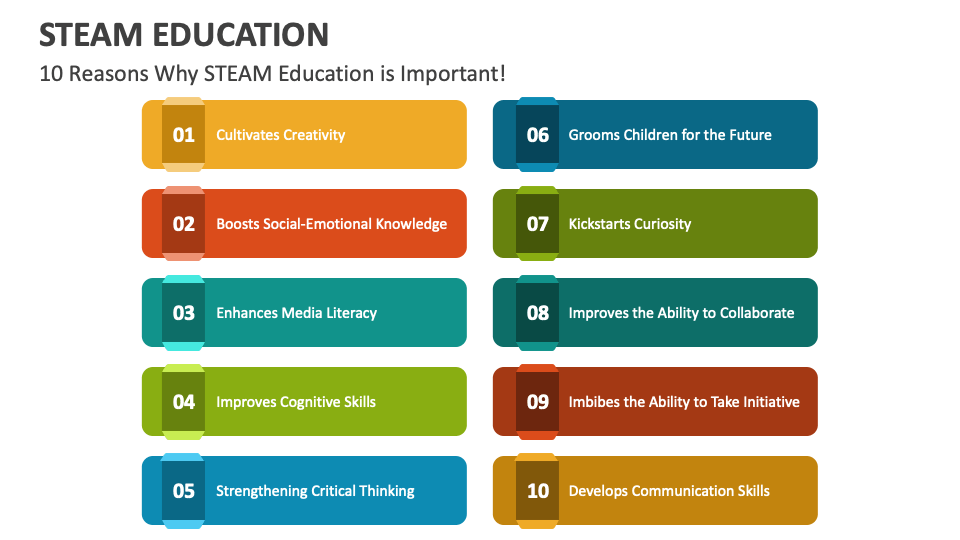 STEAM EDUCATION
10 Reasons Why STEAM Education is Important!

01 Cultivates Creativity

02 Boosts Social-Emotional Knowledge

03 Enhances Media Literacy

04 Improves Cognitive Skills

05 Strengthening Critical Thinking

06 Grooms Children for the Future

07 Kickstarts Curiosity

08 Improves the Ability to Collaborate

09 Imbibes the Ability to Take Initiative

10 Develops Communication Skills